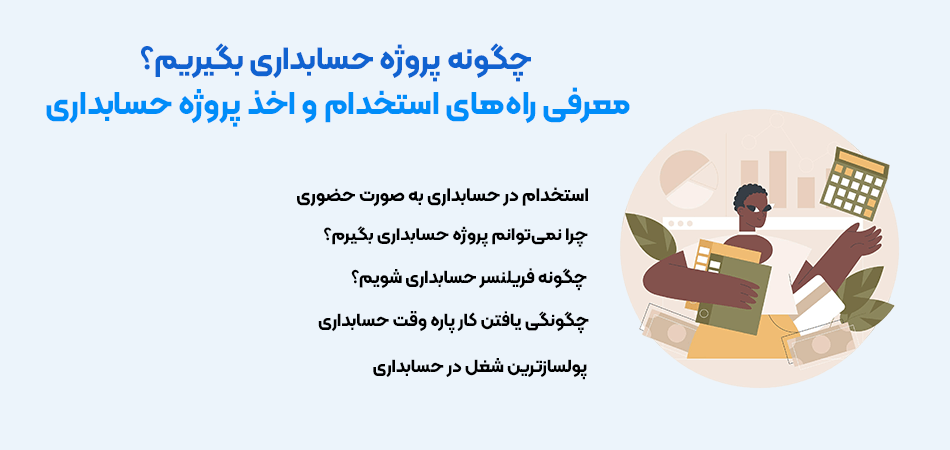 چگونه پروژه حسابداری بگیریم؟
معرفی راه‌های استخدام و اخذ پروژه حسابداری

استخدام در حسابداری به صورت حضوری

چرا نمی‌توانم پروژه حسابداری بگیرم؟

چگونه فریلنسر حسابداری شویم؟

چگونگی یافتن کار پاره وقت حسابداری

پولسازترین شغل در حسابداری